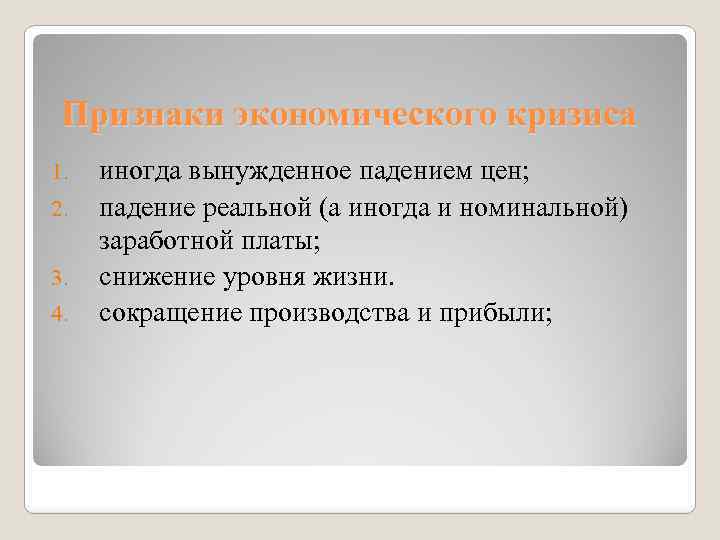 Признаки экономического кризиса

1. иногда вынужденное падением цен;
2. падение реальной (а иногда и номинальной) заработной платы;
3. снижение уровня жизни.
4. сокращение производства и прибыли;